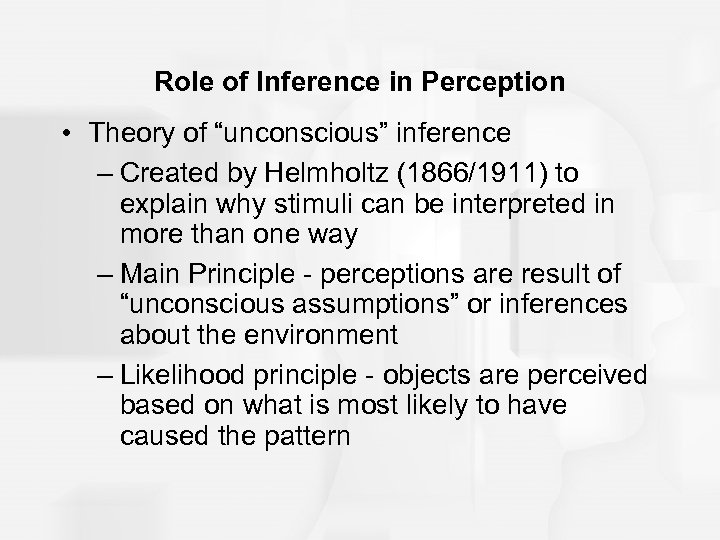 Role of Inference in Perception

• Theory of “unconscious” inference

– Created by Helmholtz (1866/1911) to explain why stimuli can be interpreted in more than one way

– Main Principle - perceptions are result of “unconscious assumptions” or inferences about the environment

– Likelihood principle - objects are perceived based on what is most likely to have caused the pattern